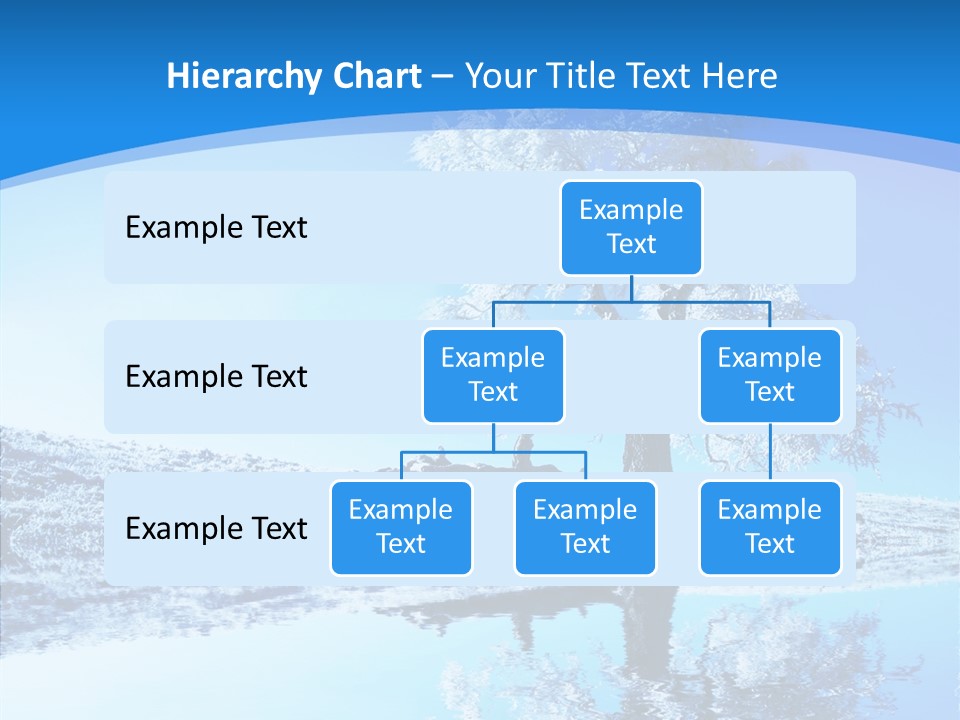 Hierarchy Chart – Your Title Text Here

Example Text

Example Text

Example Text

Example Text

Example Text

Example Text

Example Text

Example Text

Example Text